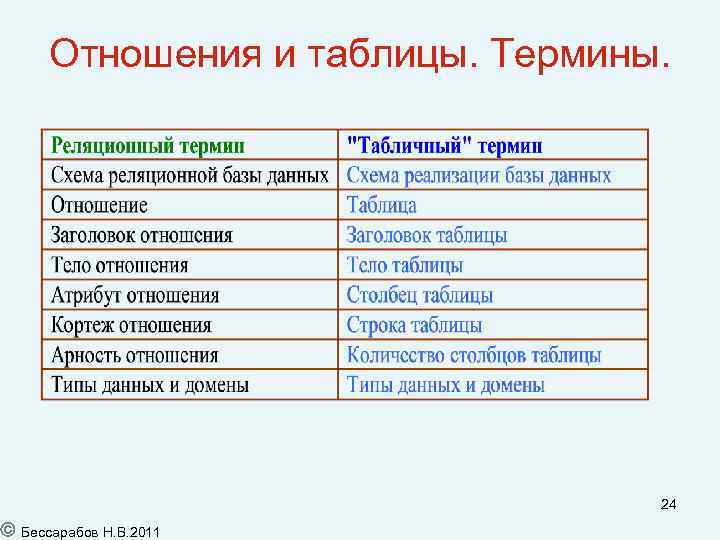 Отношения и таблицы. Термины.

| Реляционный термин | "Табличный" термин |
|---|---|
| Схема реляционной базы данных | Схема реализации базы данных |
| Отношение | Таблица |
| Заголовок отношения | Заголовок таблицы |
| Тело отношения | Тело таблицы |
| Атрибут отношения | Столбец таблицы |
| Кортеж отношения | Строка таблицы |
| Арность отношения | Количество столбцов таблицы |
| Типы данных и домены | Типы данных и домены |

24

© Бессарабов Н.В.2011